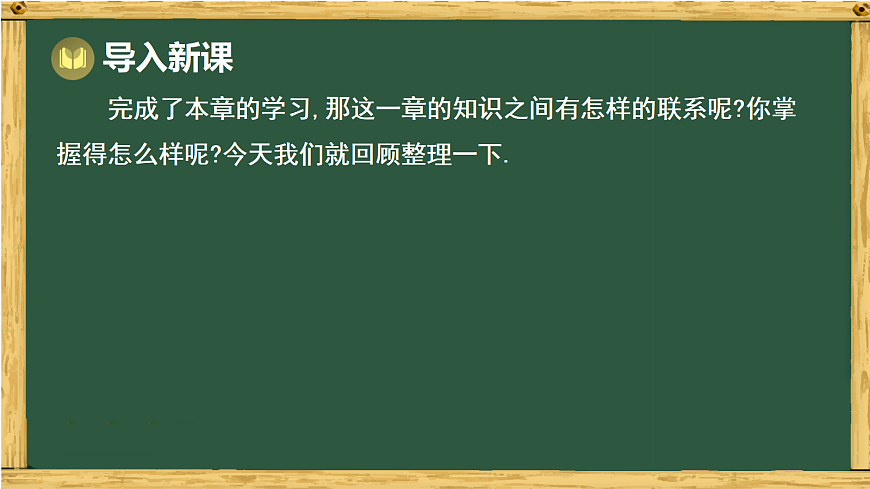 导入新课

完成了本章的学习，那这一章的知识之间有怎样的联系呢?你掌握得怎么样呢?今天我们就回顾整理一下.